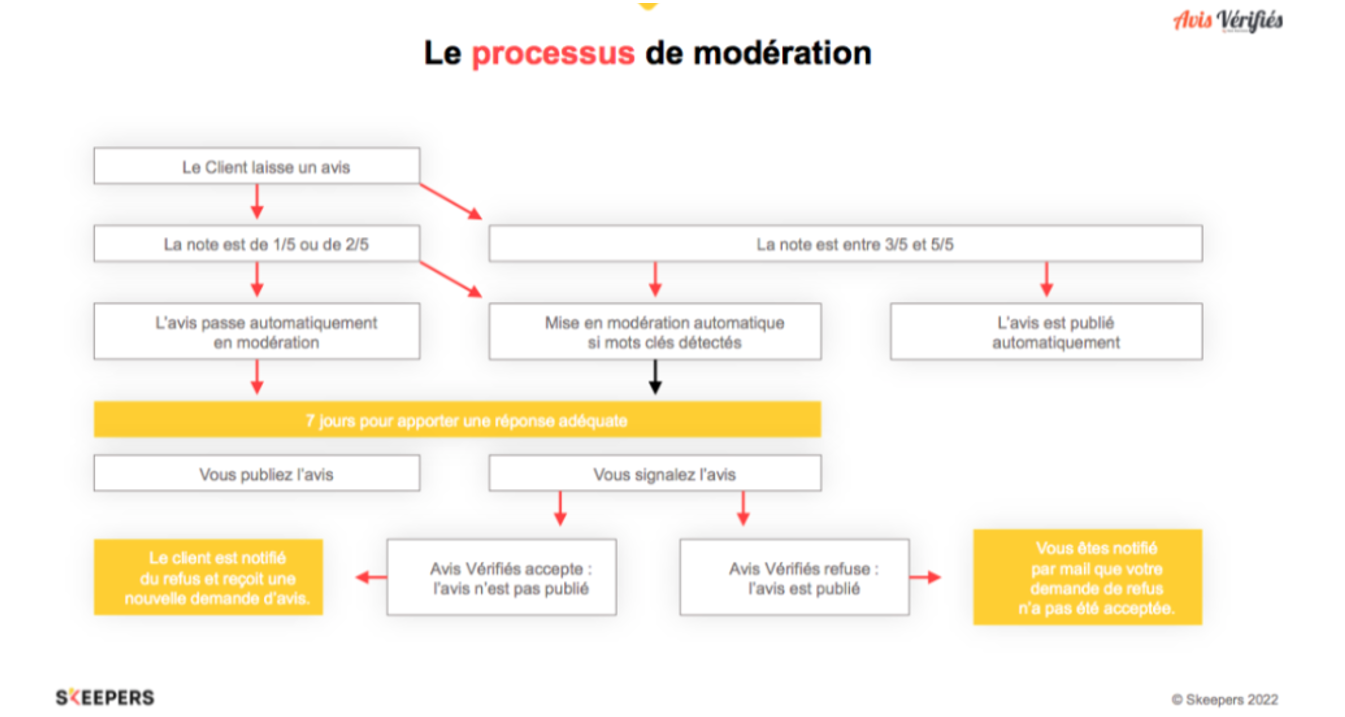 Avis Vérifiés

Le processus de modération

Le Client laisse un avis

La note est de 1/5 ou de 2/5

La note est entre 3/5 et 5/5

L'avis passe automatiquement en modération

Mise en modération automatique si mots clés détectés

L'avis est publié automatiquement

7 jours pour apporter une réponse adéquate

Vous publiez l'avis

Vous signalez l'avis

Le client est notifié du refus et reçoit une nouvelle demande d'avis.

Avis Vérifiés accepte : l'avis n'est pas publié

Avis Vérifiés refuse : l'avis est publié

Vous êtes notifié par mail que votre demande de refus n'a pas été acceptée.

SKEEPERS

© Skeepers 2022